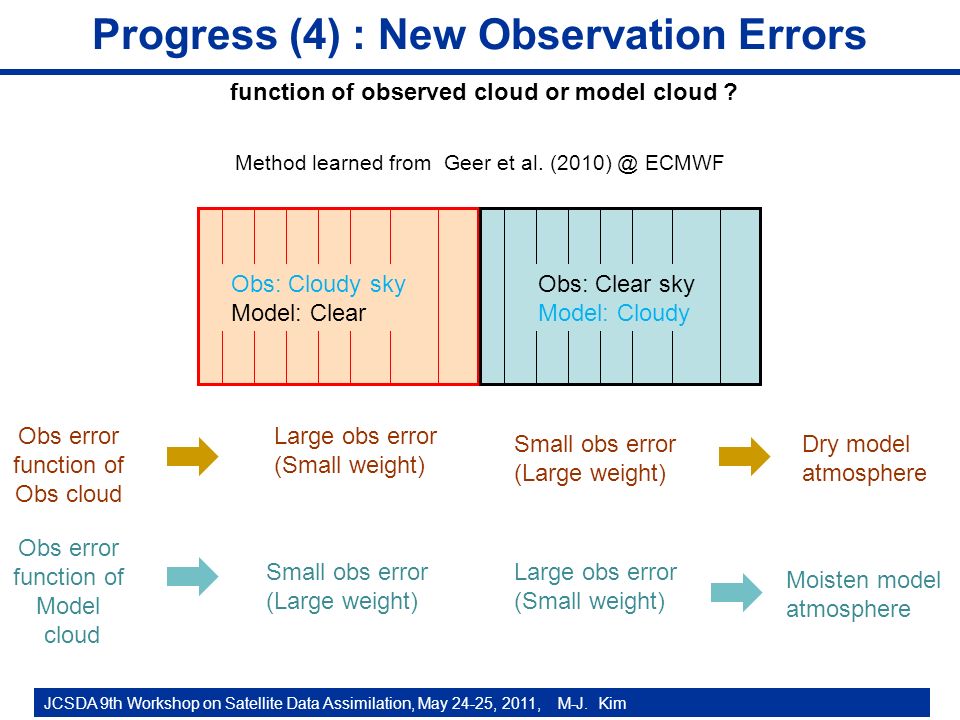 Progress (4) : New Observation Errors

function of observed cloud or model cloud ?

Method learned from Geer et al. (2010) @ ECMWF

Obs: Cloudy sky
Model: Clear

Obs: Clear sky
Model: Cloudy

Obs error function of Obs cloud

Large obs error (Small weight)

Small obs error (Large weight)

Dry model atmosphere

Obs error function of Model cloud

Small obs error (Large weight)

Large obs error (Small weight)

Moisten model atmosphere

JCSDA 9th Workshop on Satellite Data Assimilation, May 24-25, 2011, M-J. Kim